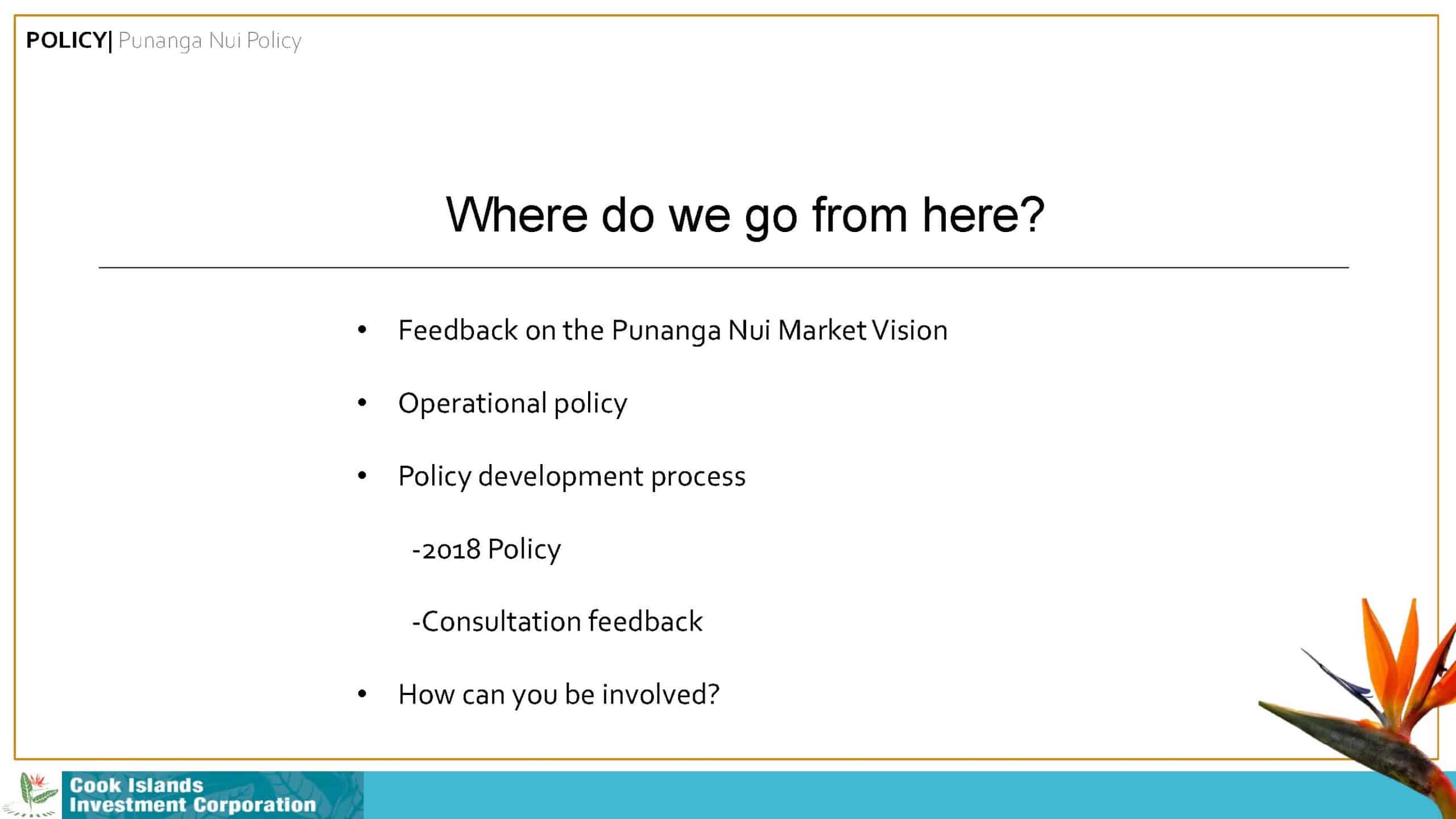 POLICY| Punanga Nui Policy

Where do we go from here?

• Feedback on the Punanga Nui Market Vision

• Operational policy

• Policy development process

-2018 Policy

-Consultation feedback

• How can you be involved?

Cook Islands Investment Corporation